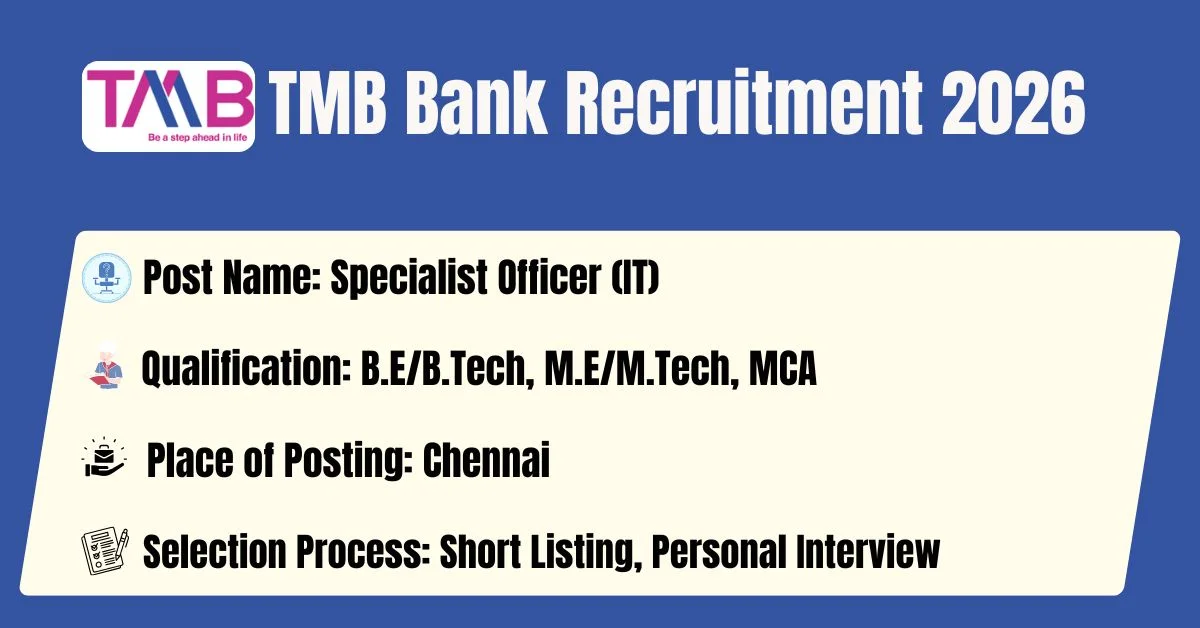 TMB
Be a step ahead in life

TMB Bank Recruitment 2026

Post Name: Specialist Officer (IT)

Qualification: B.E/B.Tech, M.E/M.Tech, MCA

Place of Posting: Chennai

Selection Process: Short Listing, Personal Interview